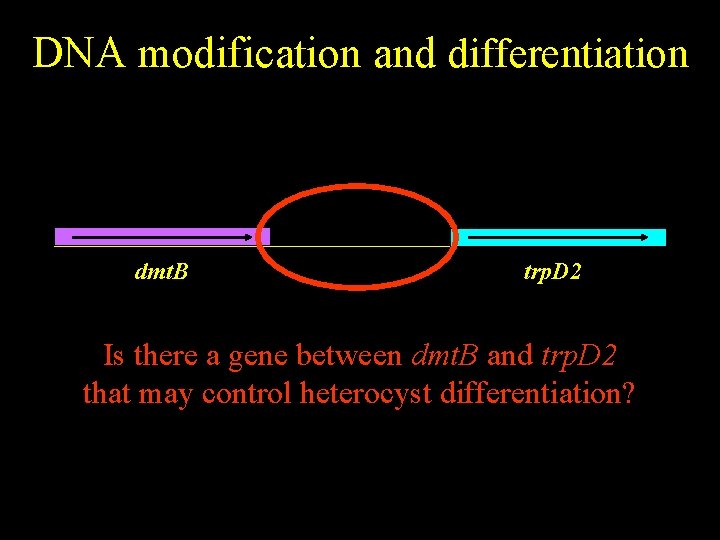 DNA modification and differentiation

dmtB

trpD2

Is there a gene between dmtB and trpD2 that may control heterocyst differentiation?